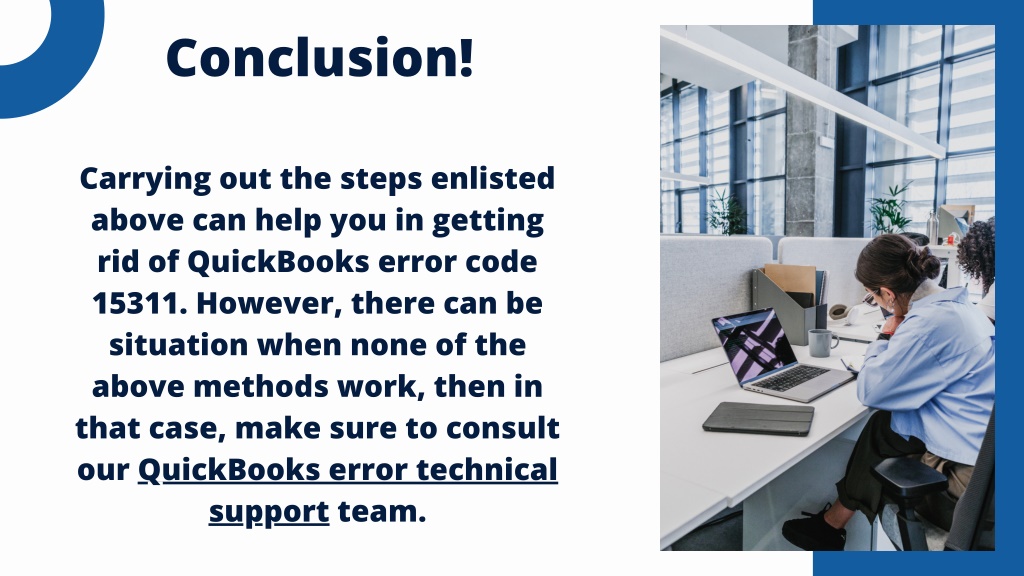 Conclusion!

Carrying out the steps enlisted above can help you in getting rid of QuickBooks error code 15311. However, there can be situation when none of the above methods work, then in that case, make sure to consult our QuickBooks error technical support team.